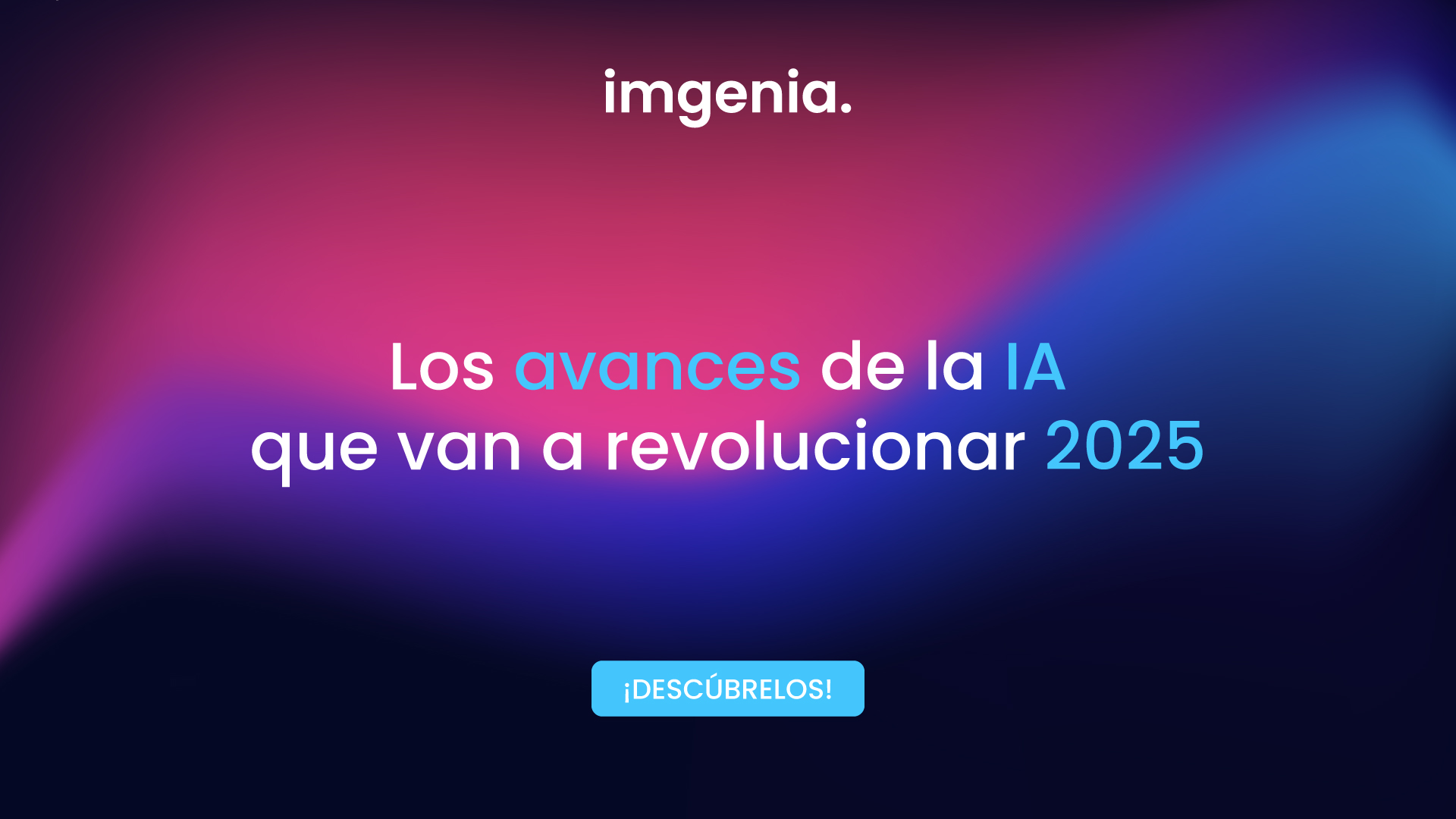 imgenia.

Los avances de la IA
que van a revolucionar 2025

¡DESCÚBRELOS!